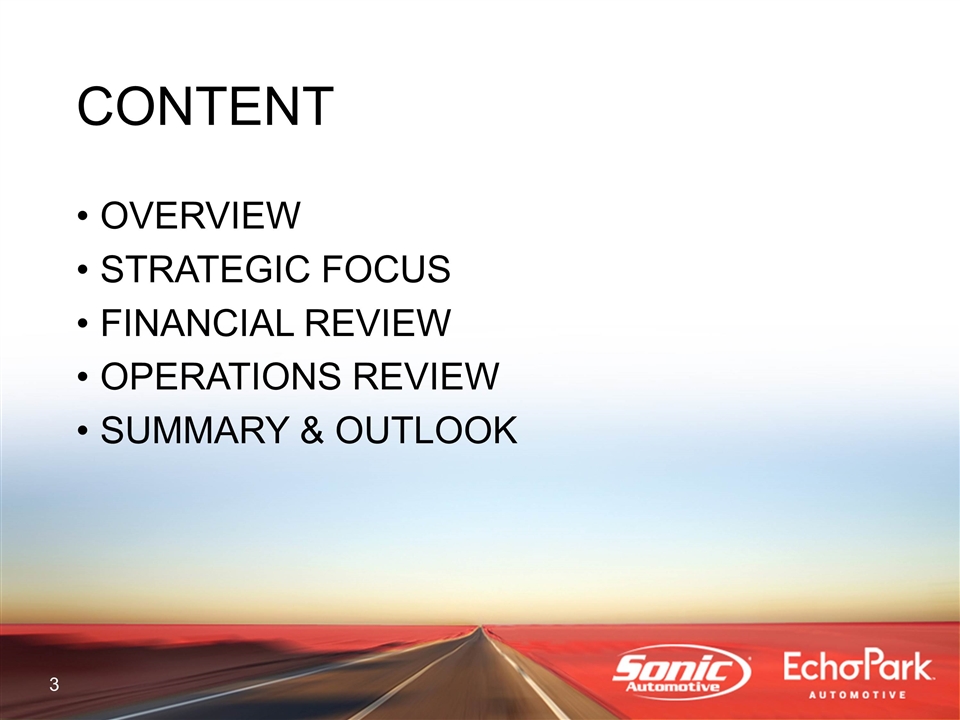 CONTENT

• OVERVIEW
• STRATEGIC FOCUS
• FINANCIAL REVIEW
• OPERATIONS REVIEW
• SUMMARY & OUTLOOK

3

Sonic Automotive

EchoPark AUTOMOTIVE